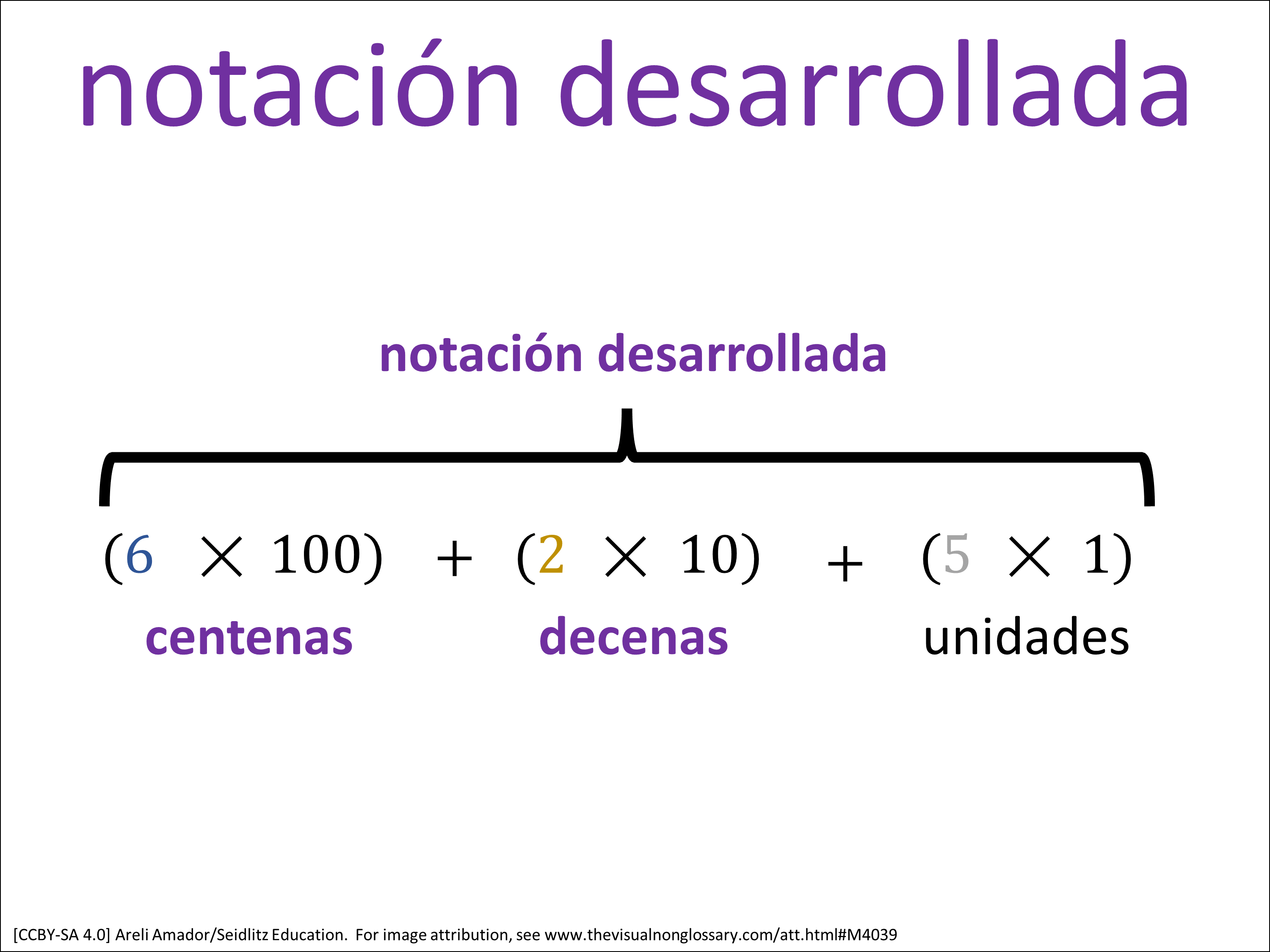 notación desarrollada

notación desarrollada

$(6 \times 100) + (2 \times 10) + (5 \times 1)$

centenas decenas unidades

[CCBY-SA 4.0] Areli Amador/Seidlitz Education. For image attribution, see www.thevisualnonglossary.com/att.html#M4039